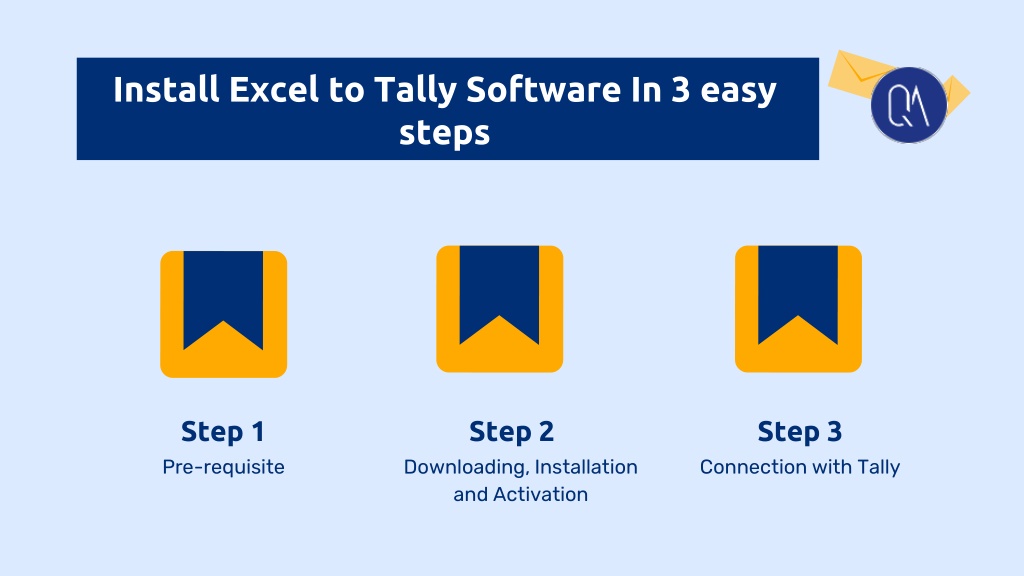 Install Excel to Tally Software In 3 easy steps

QA

Step 1
Pre-requisite

Step 2
Downloading, Installation and Activation

Step 3
Connection with Tally